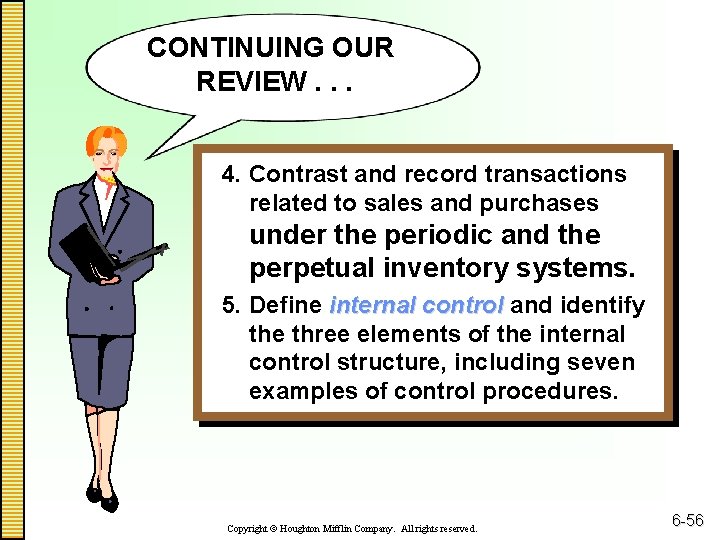 CONTINUING OUR REVIEW . . .

4. Contrast and record transactions related to sales and purchases under the periodic and the perpetual inventory systems.

5. Define internal control and identify the three elements of the internal control structure, including seven examples of control procedures.

Copyright © Houghton Mifflin Company. All rights reserved.

6-56